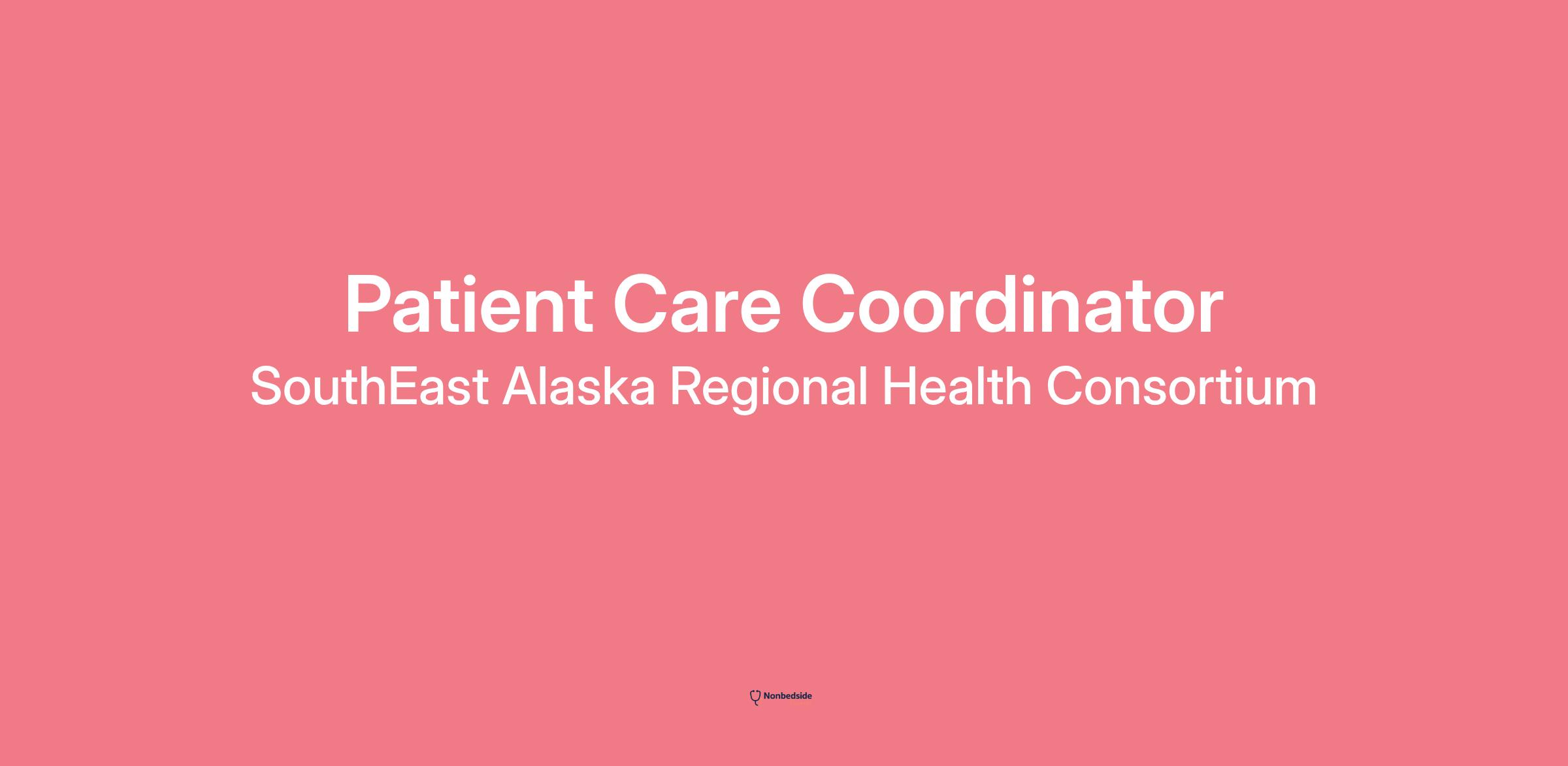 Patient Care Coordinator
SouthEast Alaska Regional Health Consortium

Nonbedside